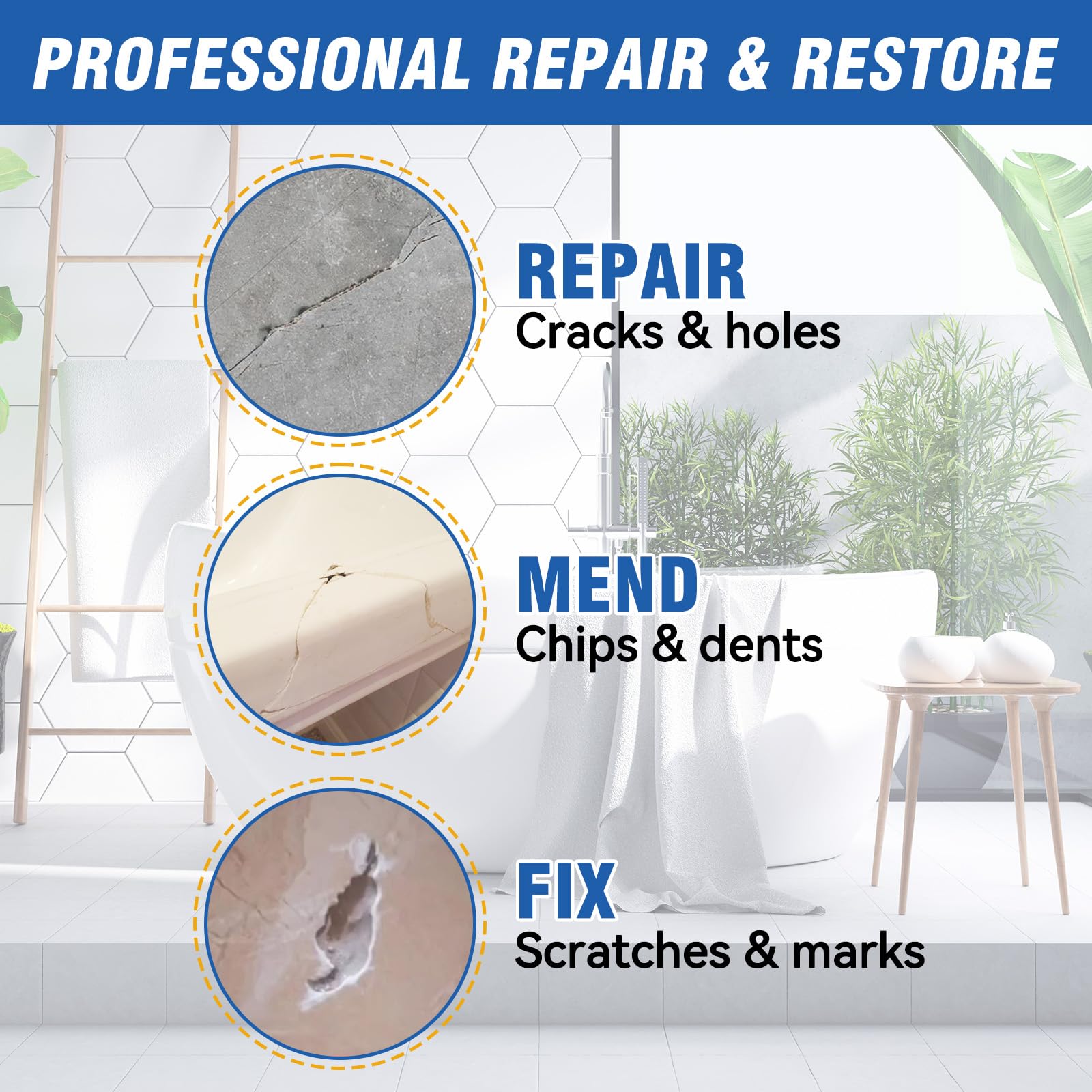 PROFESSIONAL REPAIR & RESTORE

REPAIR
Cracks & holes

MEND
Chips & dents

FIX
Scratches & marks